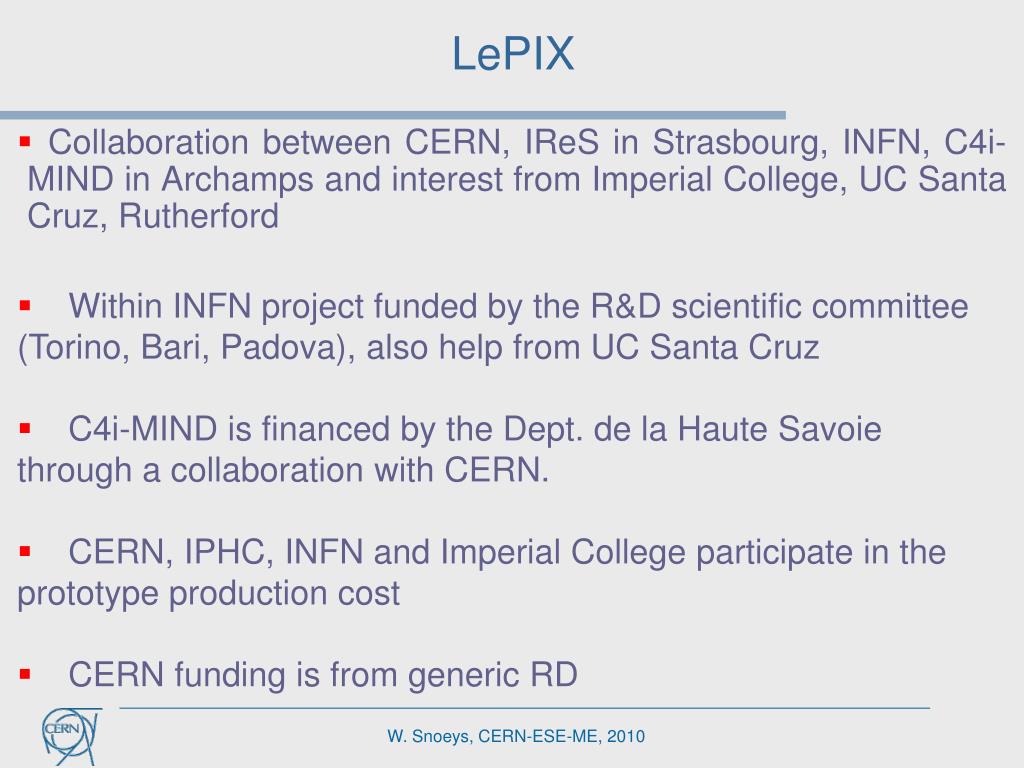 LePIX

▪ Collaboration between CERN, IReS in Strasbourg, INFN, C4i-MIND in Archamps and interest from Imperial College, UC Santa Cruz, Rutherford

▪ Within INFN project funded by the R&D scientific committee (Torino, Bari, Padova), also help from UC Santa Cruz

▪ C4i-MIND is financed by the Dept. de la Haute Savoie through a collaboration with CERN.

▪ CERN, IPHC, INFN and Imperial College participate in the prototype production cost

▪ CERN funding is from generic RD

CERN

W. Snoeys, CERN-ESE-ME, 2010